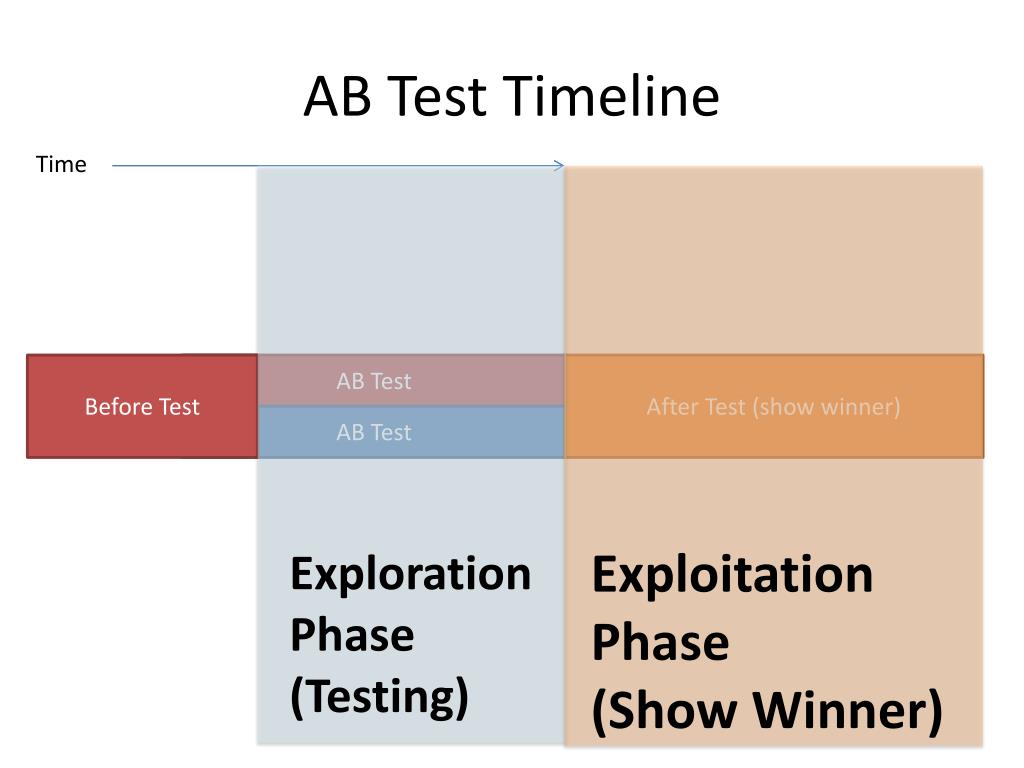 AB Test Timeline

Time

Before Test

AB Test

AB Test

After Test (show winner)

Exploration Phase (Testing)

Exploitation Phase (Show Winner)